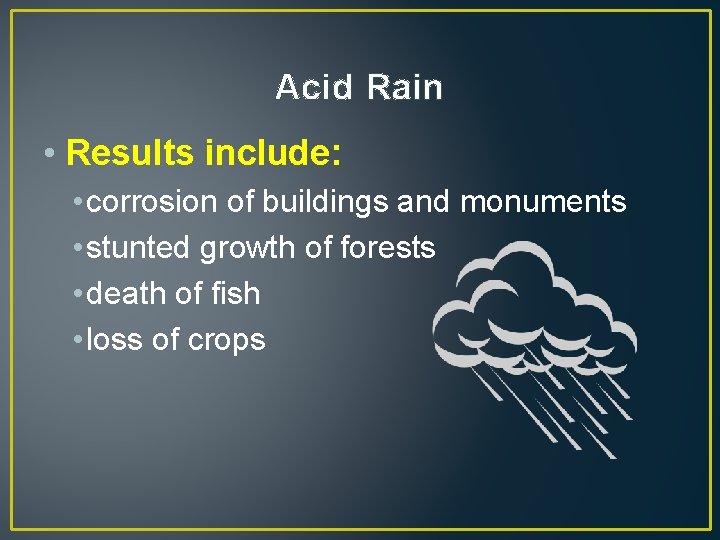 Acid Rain

• Results include:
	• corrosion of buildings and monuments
	• stunted growth of forests
	• death of fish
	• loss of crops